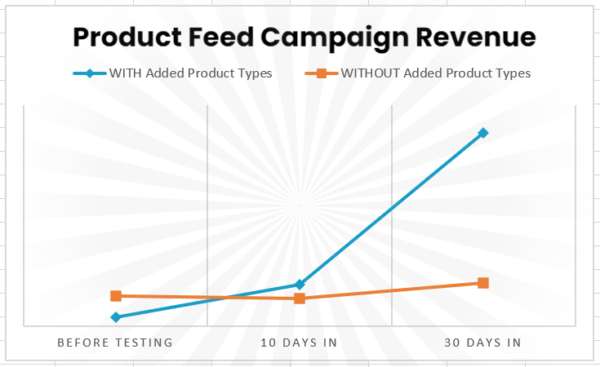 Product Feed Campaign Revenue

WITH Added Product Types
WITHOUT Added Product Types

BEFORE TESTING
10 DAYS IN
30 DAYS IN